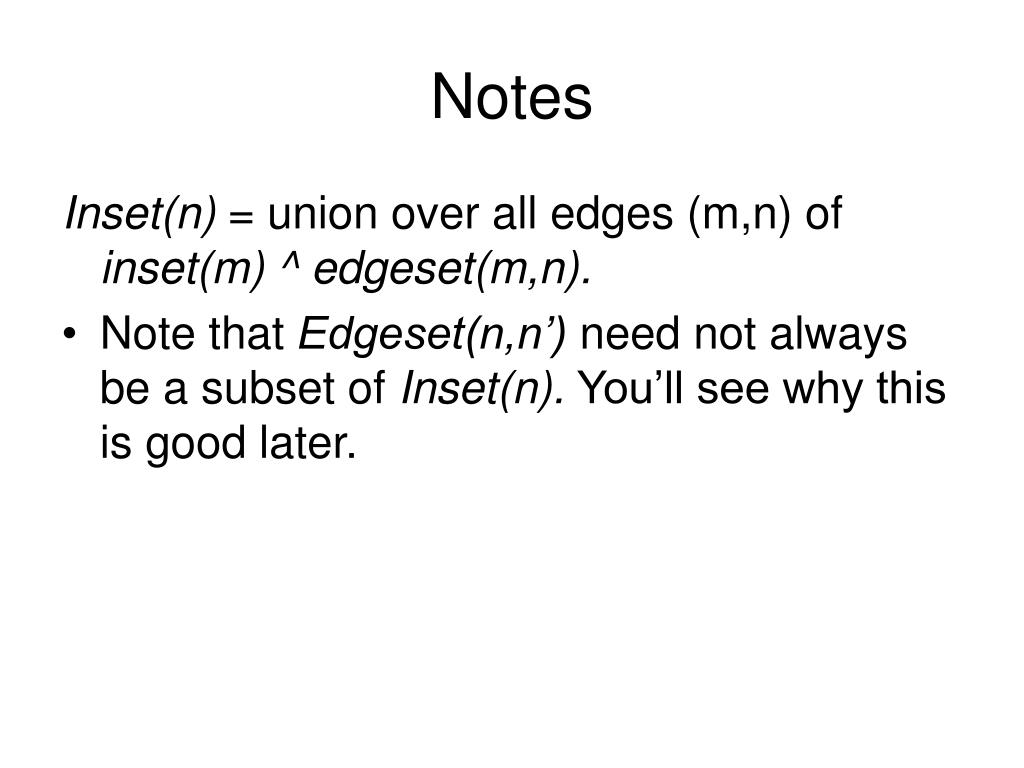 Notes

Inset(n) = union over all edges (m,n) of inset(m) ^ edgeset(m,n).

• Note that Edgeset(n,n’) need not always be a subset of Inset(n). You’ll see why this is good later.